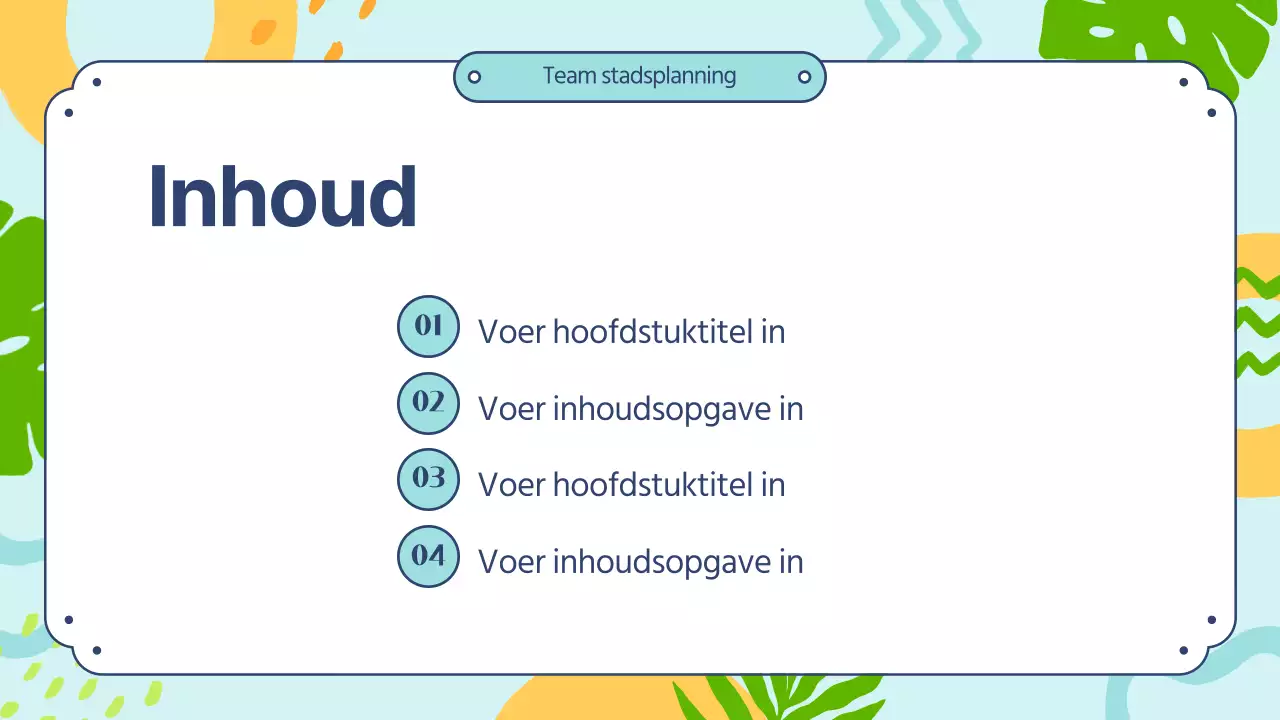 Team stadsplanning

Inhoud

01 Voer hoofdstuktitel in

02 Voer inhoudsopgave in

03 Voer hoofdstuktitel in

04 Voer inhoudsopgave in